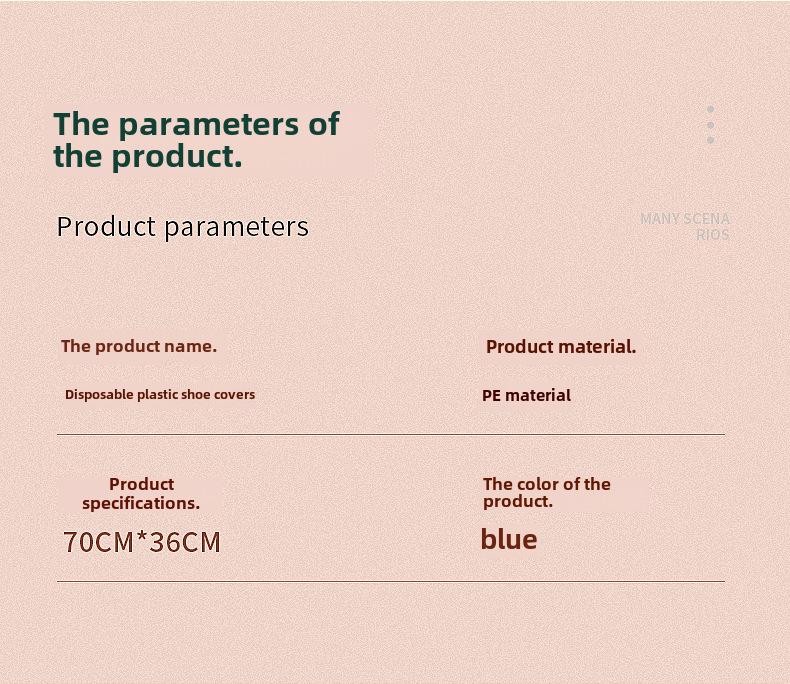 The parameters of the product.

Product parameters

MANY SCENA RIOS

The product name.

Disposable plastic shoe covers

Product material.

PE material

Product specifications.

70CM*36CM

The color of the product.

blue